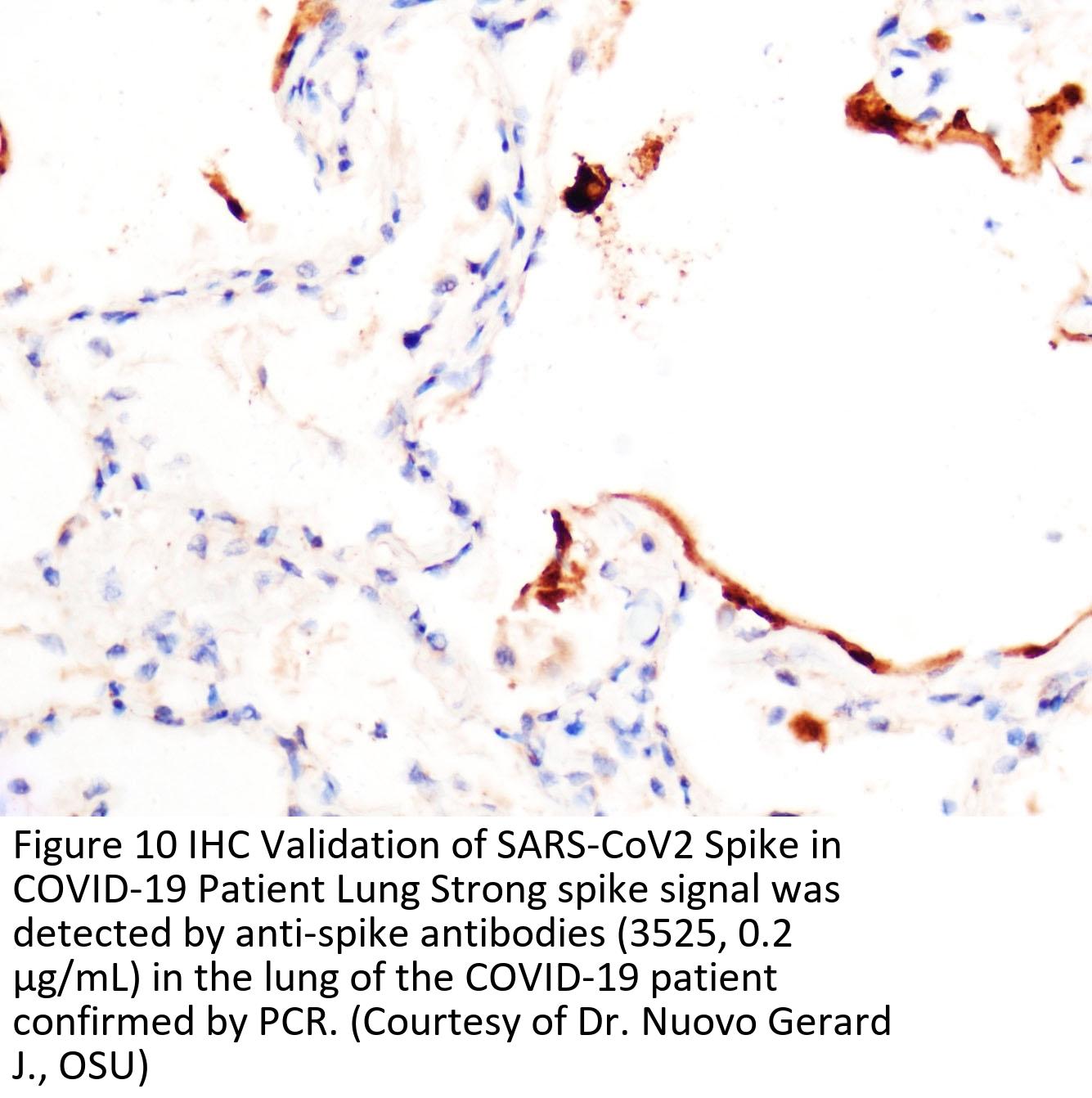 Figure 10 IHC Validation of SARS-CoV2 Spike in COVID-19 Patient Lung Strong spike signal was detected by anti-spike antibodies (3525, 0.2 µg/mL) in the lung of the COVID-19 patient confirmed by PCR. (Courtesy of Dr. Nuovo Gerard J., OSU)